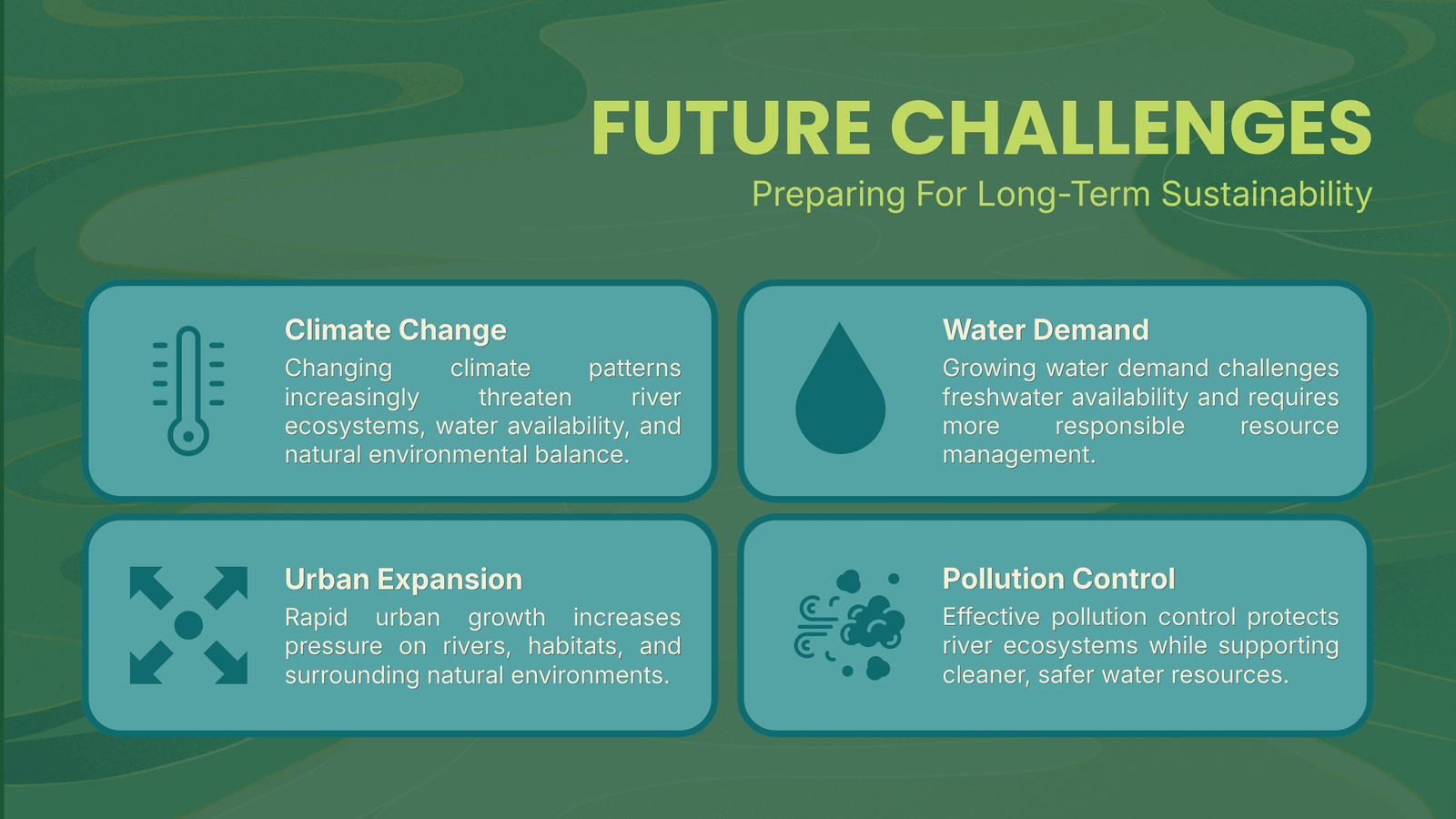 FUTURE CHALLENGES
Preparing For Long-Term Sustainability

Climate Change
Changing climate patterns increasingly threaten river ecosystems, water availability, and natural environmental balance.

Water Demand
Growing water demand challenges freshwater availability and requires more responsible resource management.

Urban Expansion
Rapid urban growth increases pressure on rivers, habitats, and surrounding natural environments.

Pollution Control
Effective pollution control protects river ecosystems while supporting cleaner, safer water resources.